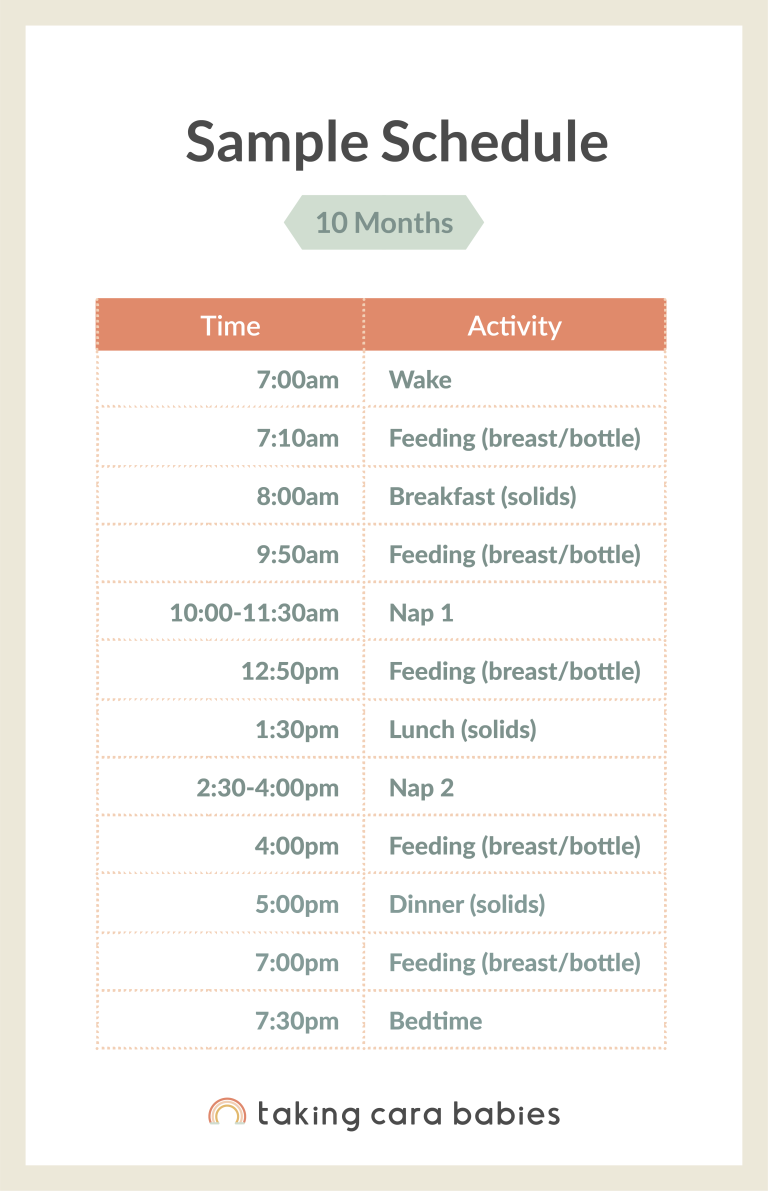 Sample Schedule

10 Months

| Time | Activity |
|---|---|
| 7:00am | Wake |
| 7:10am | Feeding (breast/bottle) |
| 8:00am | Breakfast (solids) |
| 9:50am | Feeding (breast/bottle) |
| 10:00-11:30am | Nap 1 |
| 12:50pm | Feeding (breast/bottle) |
| 1:30pm | Lunch (solids) |
| 2:30-4:00pm | Nap 2 |
| 4:00pm | Feeding (breast/bottle) |
| 5:00pm | Dinner (solids) |
| 7:00pm | Feeding (breast/bottle) |
| 7:30pm | Bedtime |

taking cara babies